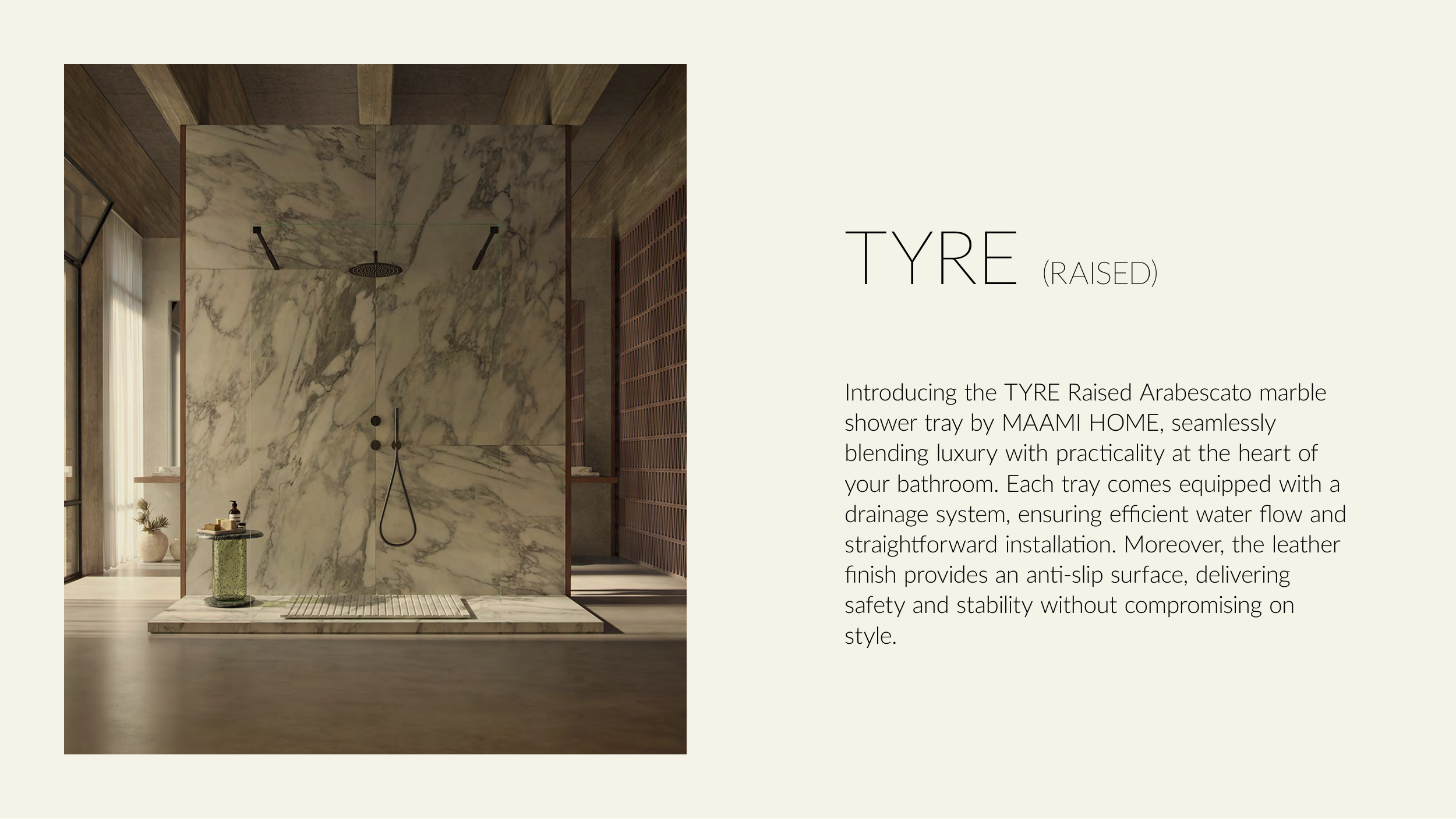 TYRE (RAISED)

Introducing the TYRE Raised Arabescato marble shower tray by MAAMI HOME, seamlessly blending luxury with practicality at the heart of your bathroom. Each tray comes equipped with a drainage system, ensuring efficient water flow and straightforward installation. Moreover, the leather finish provides an anti-slip surface, delivering safety and stability without compromising on style.